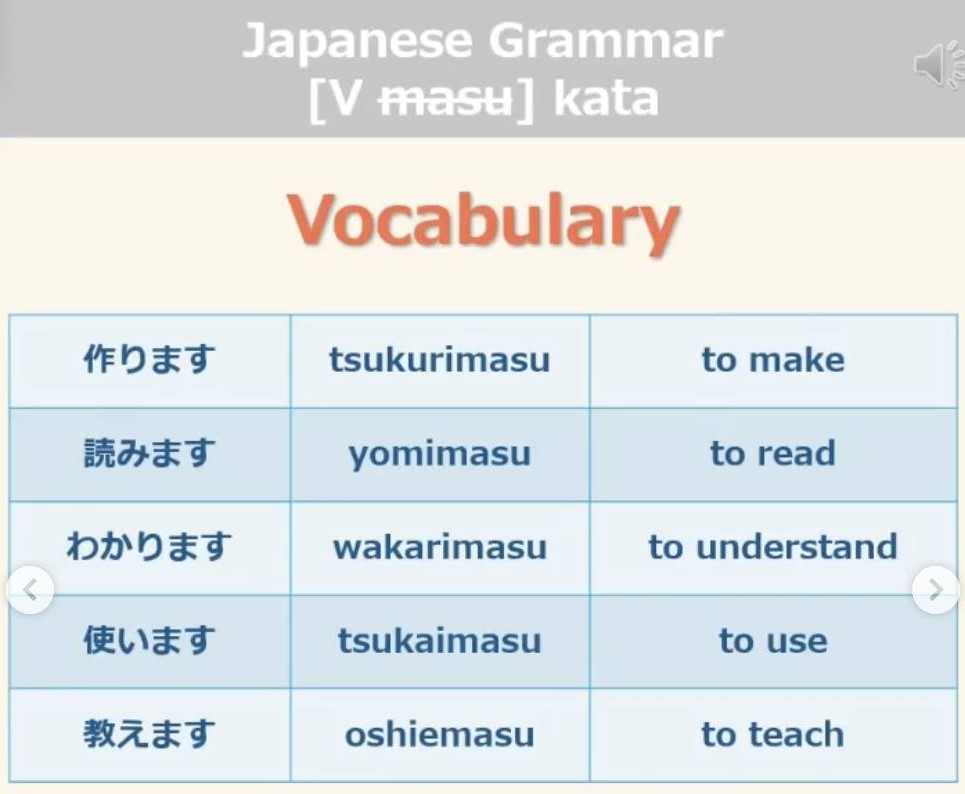 Japanese Grammar
[V ~~masu~~] kata

Vocabulary

| 作ります | tsukurimasu | to make |
|---|---|---|
| 読みます | yomimasu | to read |
| わかります | wakarimasu | to understand |
| 使います | tsukaimasu | to use |
| 教えます | oshiemasu | to teach |